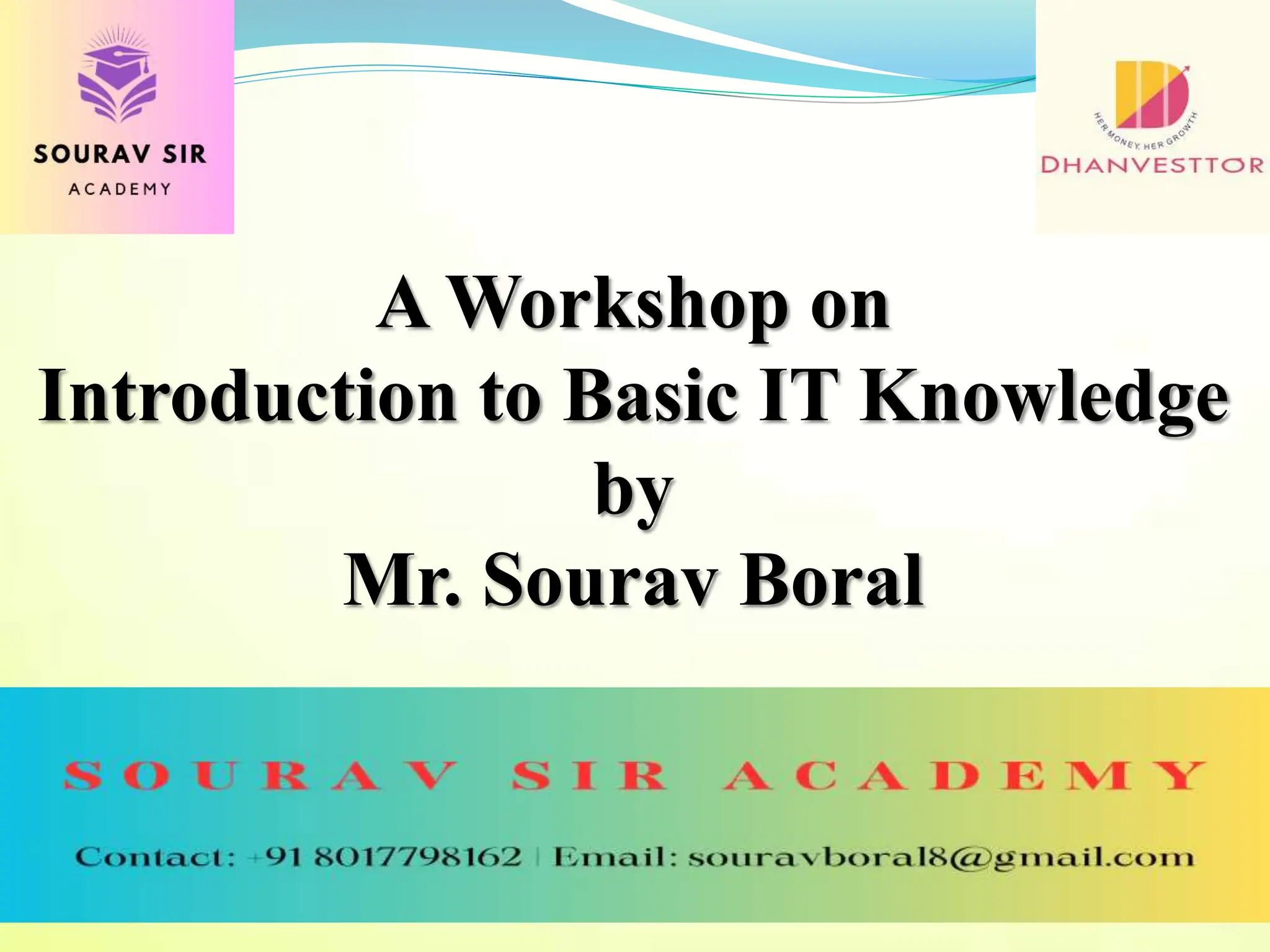 SOURAV SIR
ACADEMY

HER MONEY, HER GROWTH
DHANVESTTOR

A Workshop on
Introduction to Basic IT Knowledge
by
Mr. Sourav Boral

SOURAV SIR ACADEMY

Contact: +91 8017798162 | Email: souravboral8@gmail.com